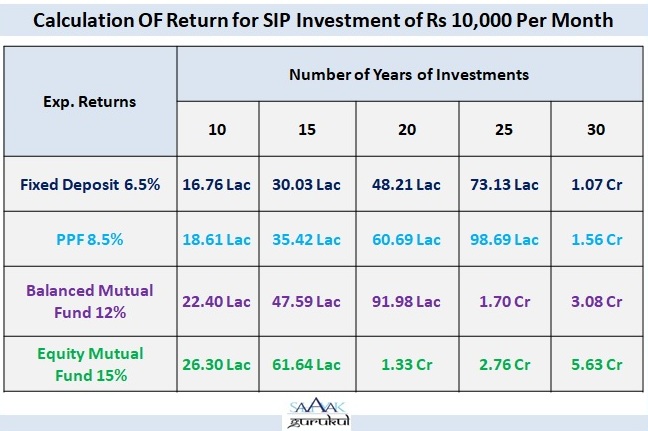 Calculation OF Return for SIP Investment of Rs 10,000 Per Month

| Exp. Returns | Number of Years of Investments | | | | |
|---|---|---|---|---|---|
| | 10 | 15 | 20 | 25 | 30 |
| Fixed Deposit 6.5% | 16.76 Lac | 30.03 Lac | 48.21 Lac | 73.13 Lac | 1.07 Cr |
| PPF 8.5% | 18.61 Lac | 35.42 Lac | 60.69 Lac | 98.69 Lac | 1.56 Cr |
| Balanced Mutual Fund 12% | 22.40 Lac | 47.59 Lac | 91.98 Lac | 1.70 Cr | 3.08 Cr |
| Equity Mutual Fund 15% | 26.30 Lac | 61.64 Lac | 1.33 Cr | 2.76 Cr | 5.63 Cr |

SAAAK gurukul